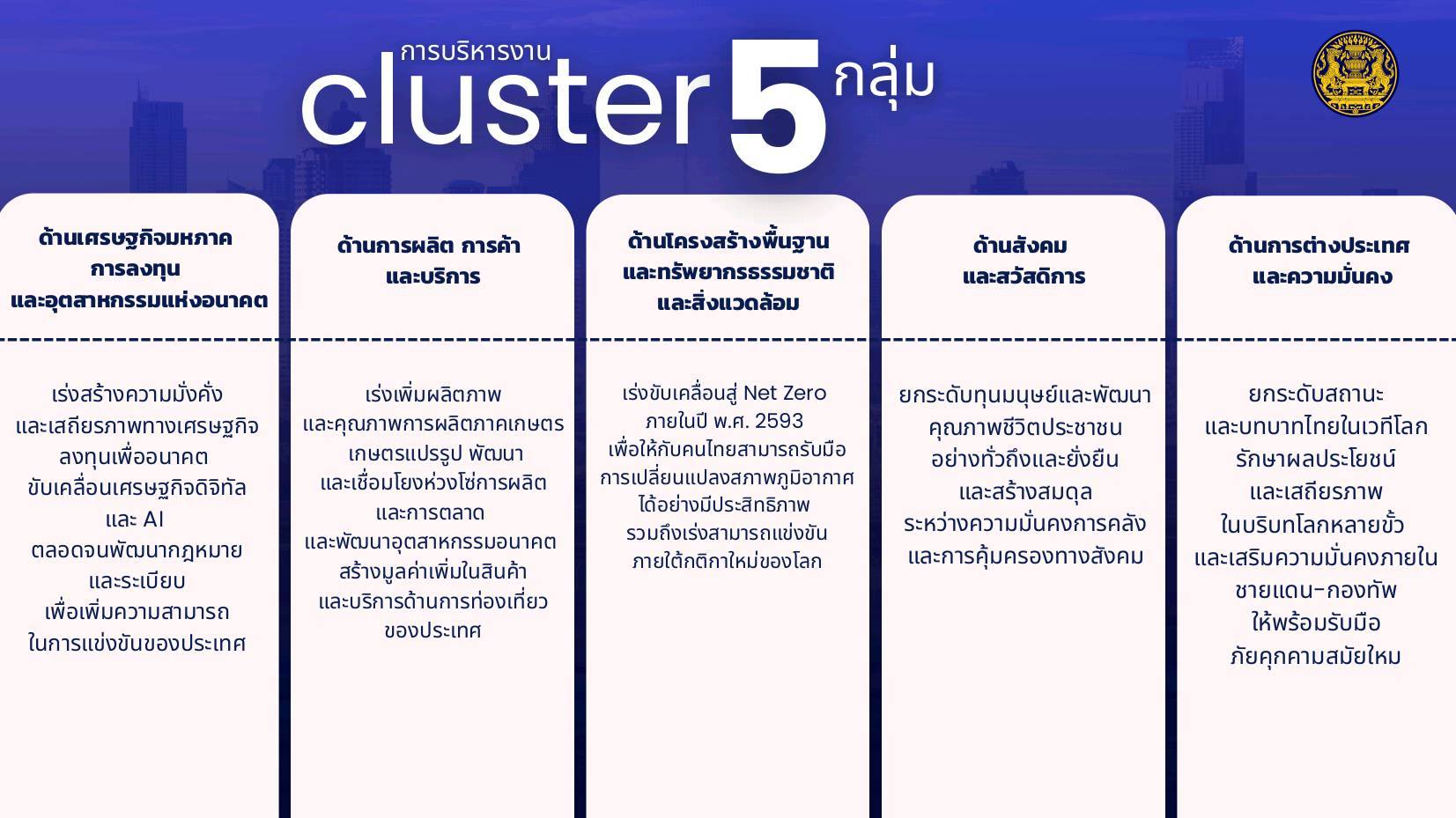 การบริหารงาน
cluster 5 กลุ่ม

ด้านเศรษฐกิจมหภาค การลงทุน และอุตสาหกรรมแห่งอนาคต

เร่งสร้างความมั่งคั่ง และเสถียรภาพทางเศรษฐกิจ ลงทุนเพื่ออนาคต ขับเคลื่อนเศรษฐกิจดิจิทัล และ AI ตลอดจนพัฒนากฎหมาย และระเบียบ เพื่อเพิ่มความสามารถ ในการแข่งขันของประเทศ

ด้านการผลิต การค้า และบริการ

เร่งเพิ่มผลิตภาพ และคุณภาพการผลิตภาคเกษตร เกษตรแปรรูป พัฒนา และเชื่อมโยงห่วงโซ่การผลิต และการตลาด และพัฒนาอุตสาหกรรมอนาคต สร้างมูลค่าเพิ่มในสินค้า และบริการด้านการท่องเที่ยว ของประเทศ

ด้านโครงสร้างพื้นฐาน และทรัพยากรธรรมชาติ และสิ่งแวดล้อม

เร่งขับเคลื่อนสู่ Net Zero ภายในปี พ.ศ. 2593 เพื่อให้กับคนไทยสามารถรับมือ การเปลี่ยนแปลงสภาพภูมิอากาศ ได้อย่างมีประสิทธิภาพ รวมถึงเร่งสามารถแข่งขัน ภายใต้กติกาใหม่ของโลก

ด้านสังคม และสวัสดิการ

ยกระดับทุนมนุษย์และพัฒนา คุณภาพชีวิตประชาชน อย่างทั่วถึงและยั่งยืน และสร้างสมดุล ระหว่างความมั่นคงการคลัง และการคุ้มครองทางสังคม

ด้านการต่างประเทศ และความมั่นคง

ยกระดับสถานะ และบทบาทไทยในเวทีโลก รักษาผลประโยชน์ และเสถียรภาพ ในบริบทโลกหลายขั้ว และเสริมความมั่นคงภายใน ชายแดน-กองทัพ ให้พร้อมรับมือ ภัยคุกคามสมัยใหม่